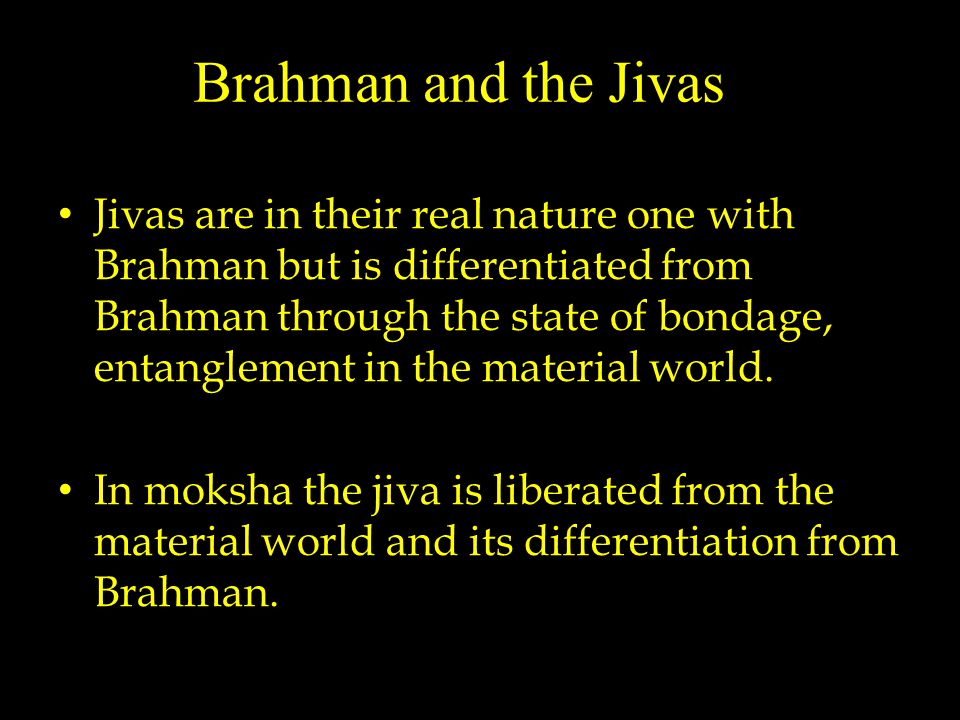 Brahman and the Jivas

• Jivas are in their real nature one with Brahman but is differentiated from Brahman through the state of bondage, entanglement in the material world.

• In moksha the jiva is liberated from the material world and its differentiation from Brahman.